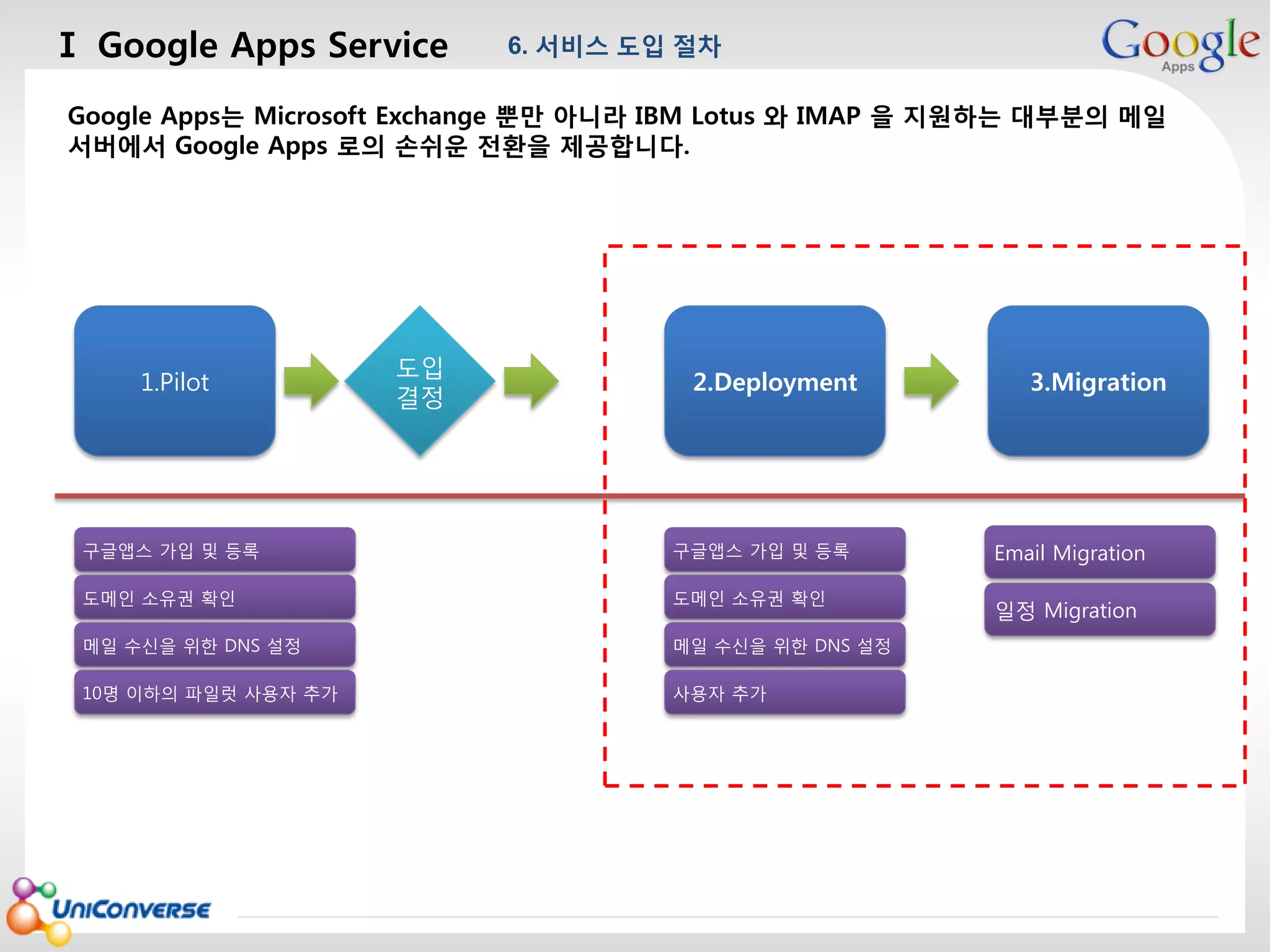 I Google Apps Service 6. 서비스 도입 절차

Google Apps

Google Apps는 Microsoft Exchange 뿐만 아니라 IBM Lotus 와 IMAP 을 지원하는 대부분의 메일 서버에서 Google Apps 로의 손쉬운 전환을 제공합니다.

1.Pilot

도입 결정

2.Deployment

3.Migration

구글앱스 가입 및 등록

도메인 소유권 확인

메일 수신을 위한 DNS 설정

10명 이하의 파일럿 사용자 추가

구글앱스 가입 및 등록

도메인 소유권 확인

메일 수신을 위한 DNS 설정

사용자 추가

Email Migration

일정 Migration

UniConverse